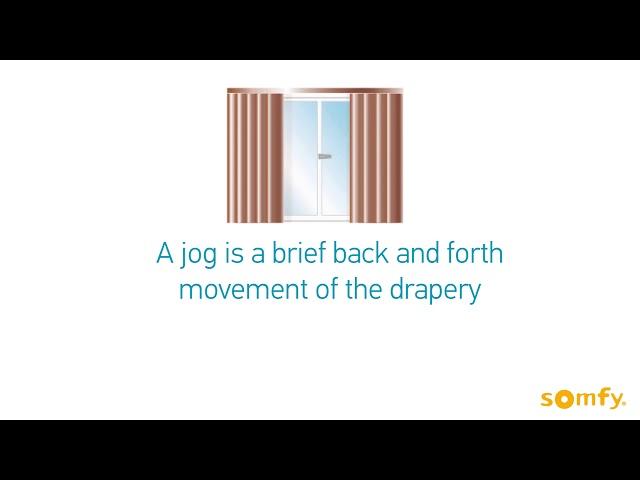 A jog is a brief back and forth movement of the drapery

somfy.